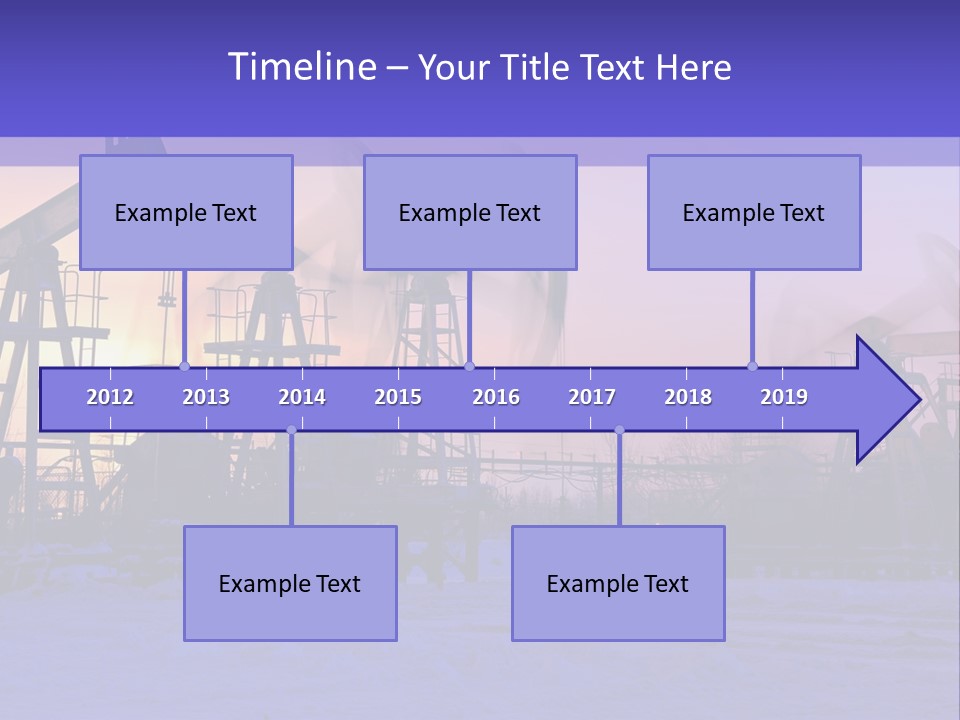 Timeline – Your Title Text Here

Example Text

Example Text

Example Text

2012 2013 2014 2015 2016 2017 2018 2019

Example Text

Example Text